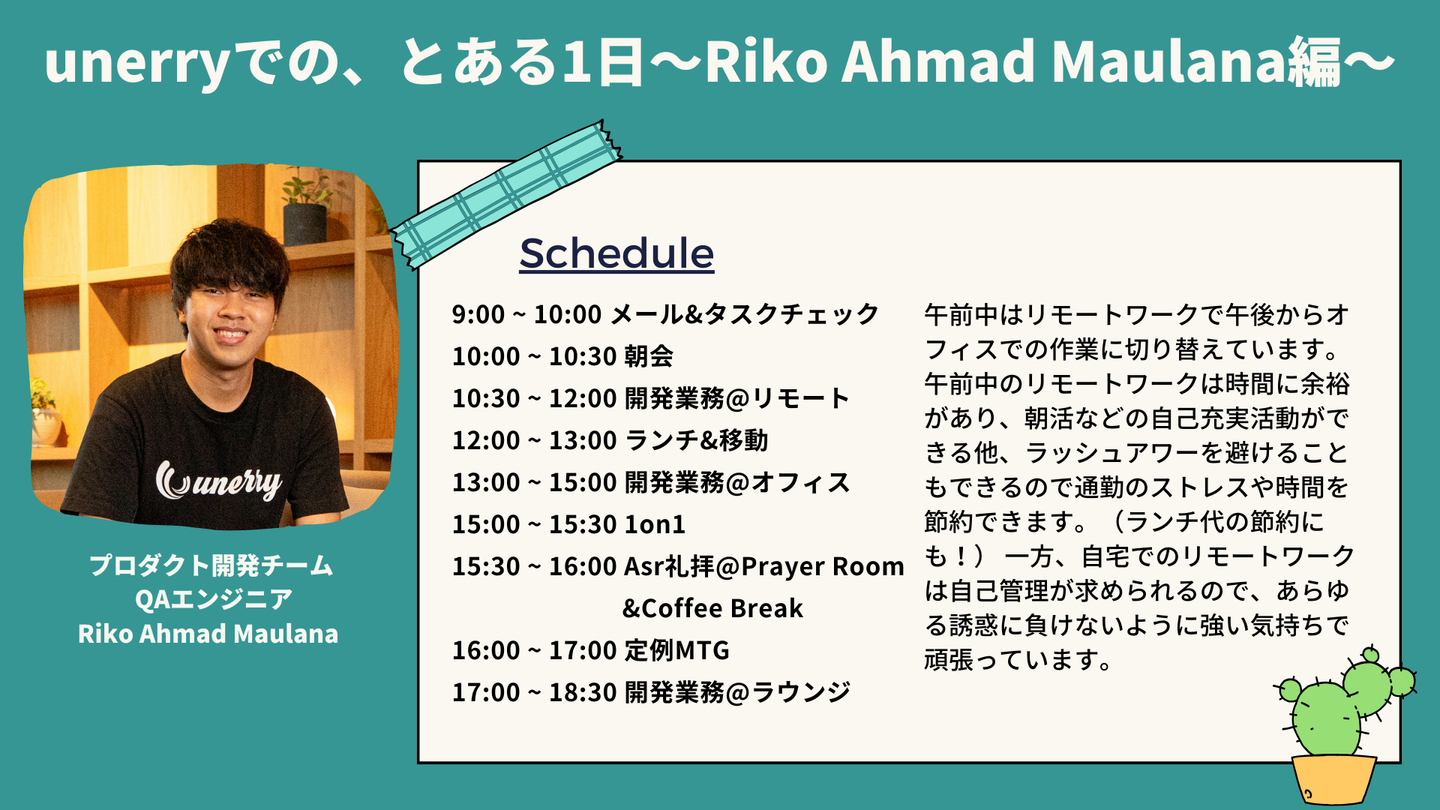 unerryでの、とある1日〜Riko Ahmad Maulana編〜

unerry

プロダクト開発チーム
QAエンジニア
Riko Ahmad Maulana

Schedule

9:00 ~ 10:00 メール&タスクチェック
10:00 ~ 10:30 朝会
10:30 ~ 12:00 開発業務@リモート
12:00 ~ 13:00 ランチ&移動
13:00 ~ 15:00 開発業務@オフィス
15:00 ~ 15:30 1on1
15:30 ~ 16:00 Asr礼拝@Prayer Room &Coffee Break
16:00 ~ 17:00 定例MTG
17:00 ~ 18:30 開発業務@ラウンジ

午前中はリモートワークで午後からオフィスでの作業に切り替えています。午前中のリモートワークは時間に余裕があり、朝活などの自己充実活動ができる他、ラッシュアワーを避けることもできるので通勤のストレスや時間を節約できます。（ランチ代の節約にも！） 一方、自宅でのリモートワークは自己管理が求められるので、あらゆる誘惑に負けないように強い気持ちで頑張っています。